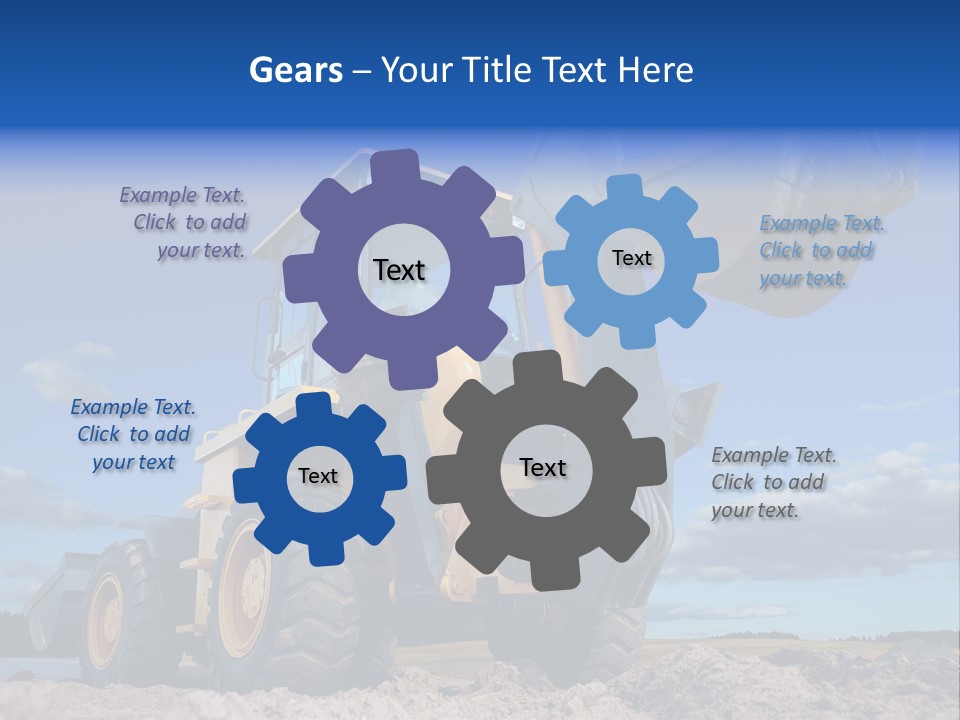 Gears – Your Title Text Here

Example Text. Click to add your text.

Text

Text

Example Text. Click to add your text.

Example Text. Click to add your text

Text

Text

Example Text. Click to add your text.